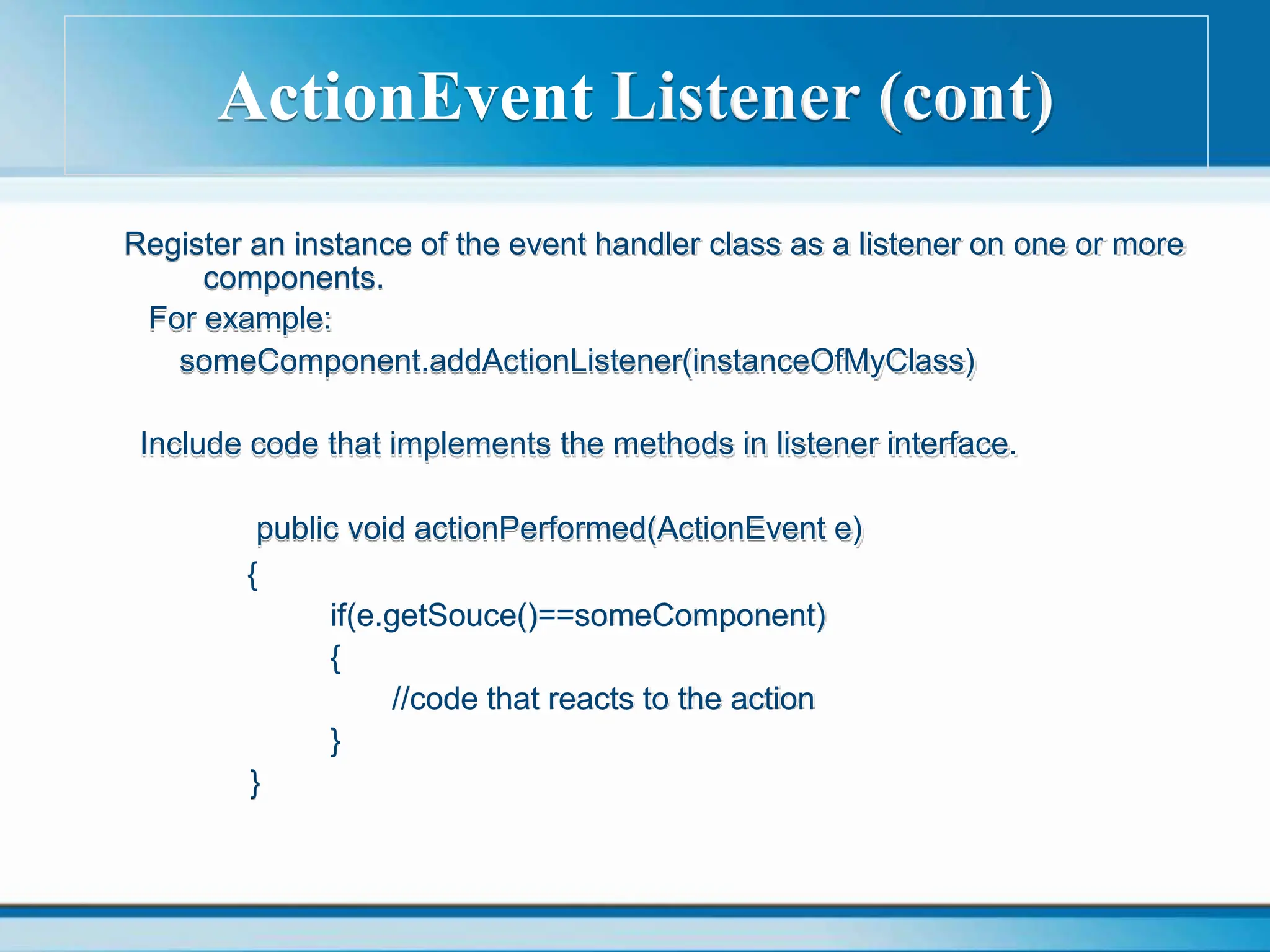 ActionEvent Listener (cont)

Register an instance of the event handler class as a listener on one or more components.

For example:

someComponent.addActionListener(instanceOfMyClass)

Include code that implements the methods in listener interface.

public void actionPerformed(ActionEvent e)
{
if(e.getSouce()==someComponent)
{
//code that reacts to the action
}
}